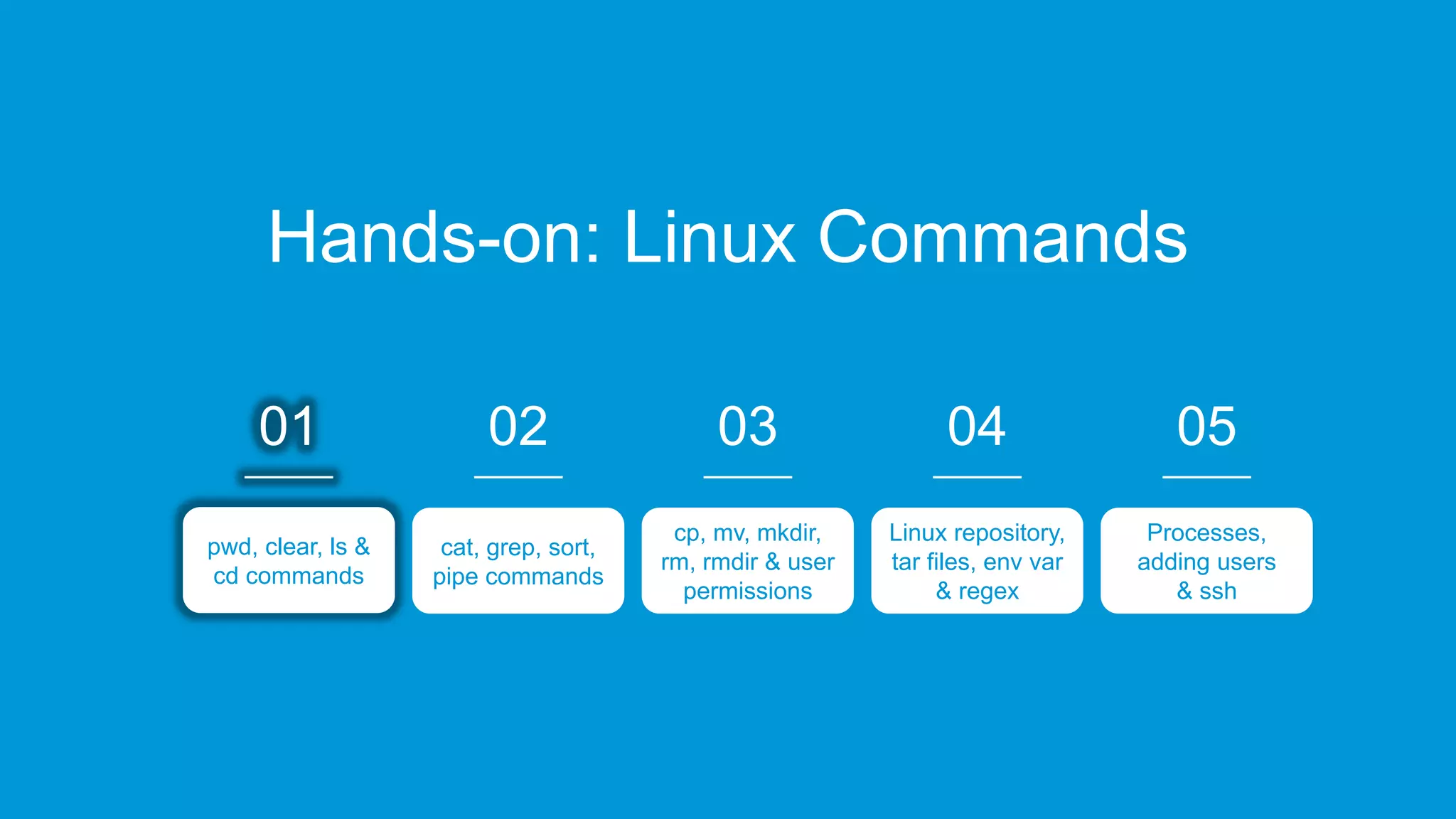 Hands-on: Linux Commands

01

pwd, clear, ls & cd commands

02

cat, grep, sort, pipe commands

03

cp, mv, mkdir, rm, rmdir & user permissions

04

Linux repository, tar files, env var & regex

05

Processes, adding users & ssh